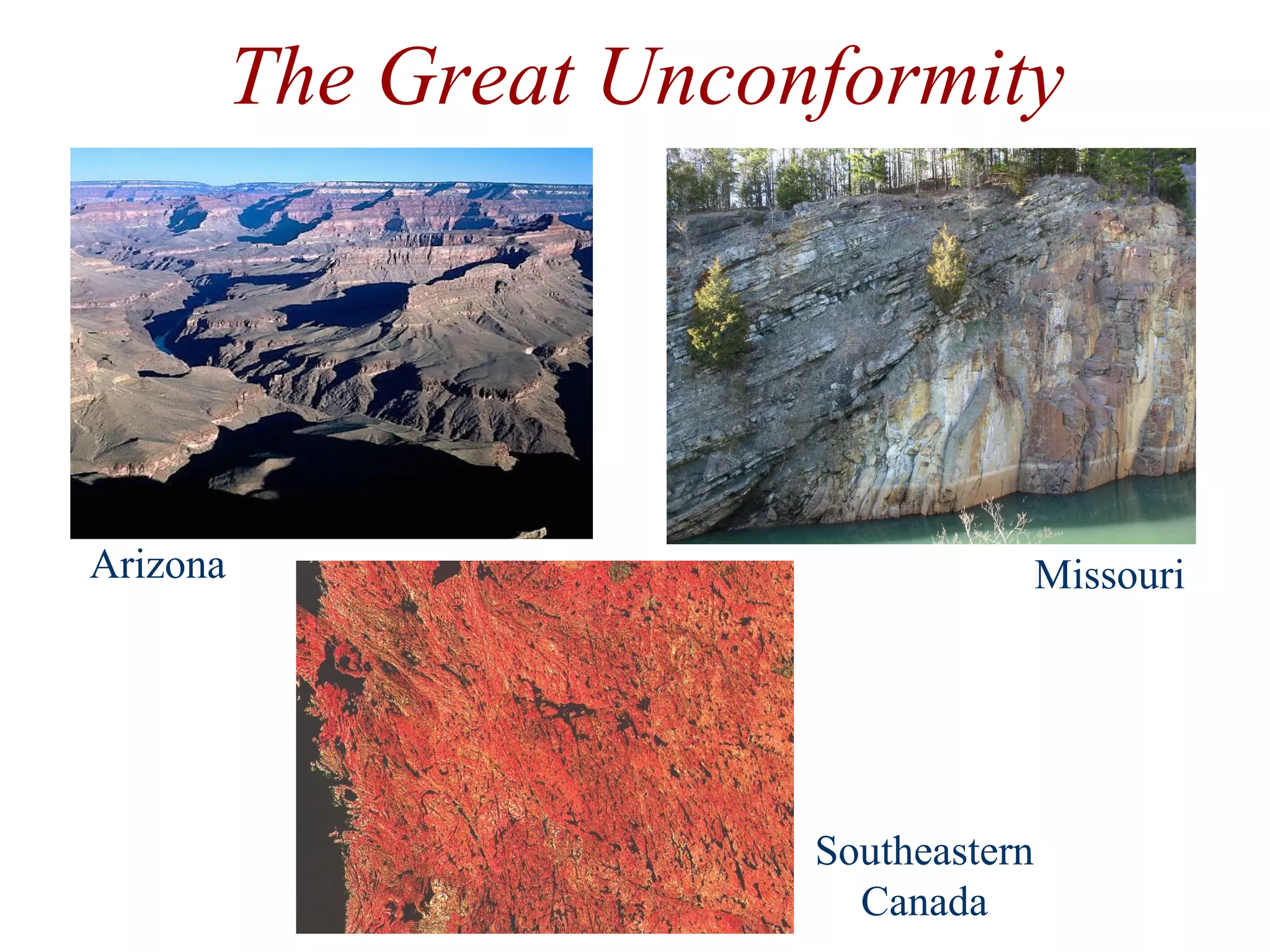 The Great Unconformity

Arizona

Missouri

Southeastern Canada